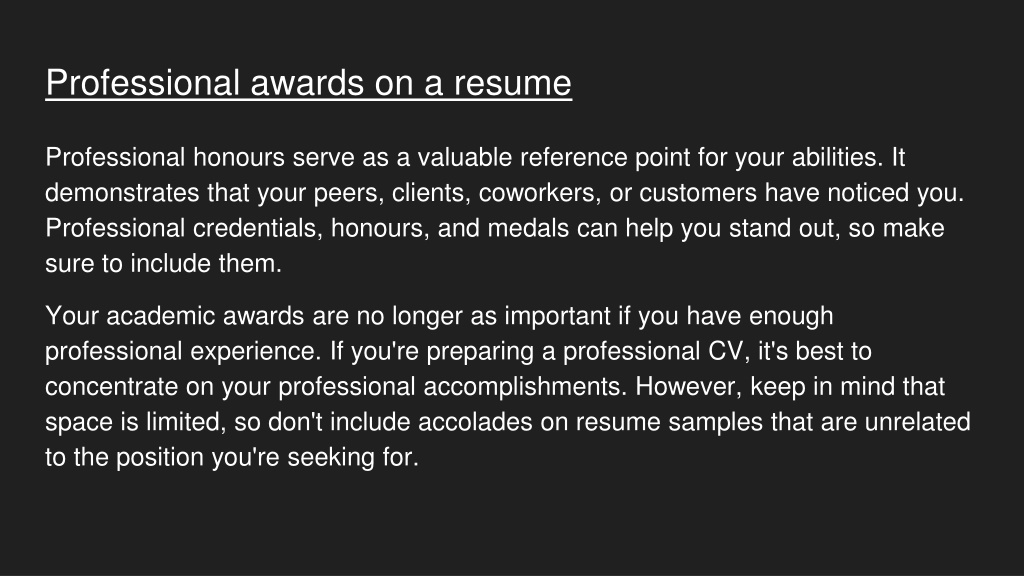 Professional awards on a resume

Professional honours serve as a valuable reference point for your abilities. It demonstrates that your peers, clients, coworkers, or customers have noticed you. Professional credentials, honours, and medals can help you stand out, so make sure to include them.

Your academic awards are no longer as important if you have enough professional experience. If you're preparing a professional CV, it's best to concentrate on your professional accomplishments. However, keep in mind that space is limited, so don't include accolades on resume samples that are unrelated to the position you're seeking for.